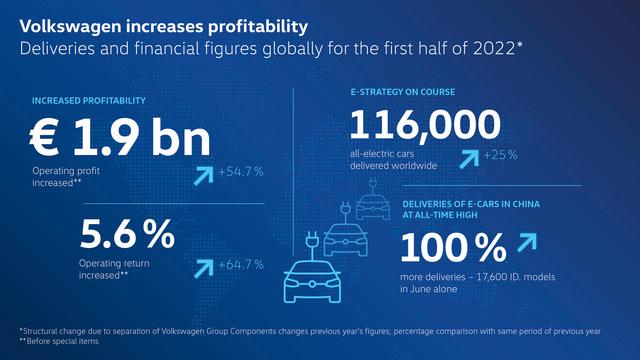 Volkswagen increases profitability
Deliveries and financial figures globally for the first half of 2022*

INCREASED PROFITABILITY
€ 1.9 bn
Operating profit increased**
+54.7 %

5.6 %
Operating return increased**
+64.7 %

E-STRATEGY ON COURSE
116,000
all-electric cars delivered worldwide
+25 %

DELIVERIES OF E-CARS IN CHINA AT ALL-TIME HIGH
100 %
more deliveries – 17,600 ID. models in June alone

*Structural change due to separation of Volkswagen Group Components changes previous year's figures; percentage comparison with same period of previous year
**Before special items